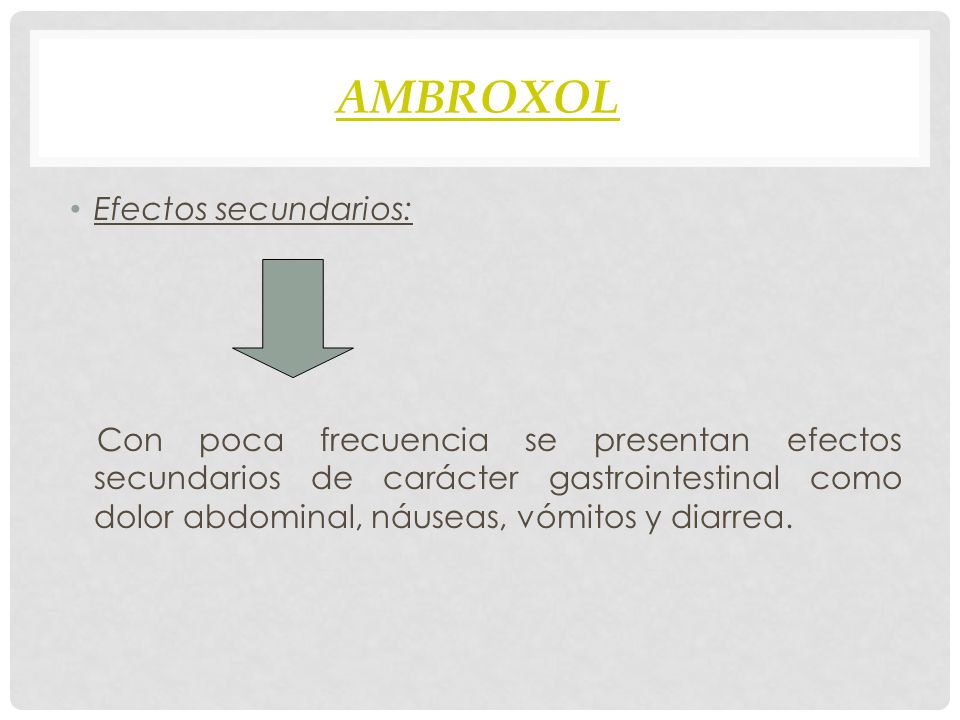 AMBROXOL

• Efectos secundarios:

Con poca frecuencia se presentan efectos secundarios de carácter gastrointestinal como dolor abdominal, náuseas, vómitos y diarrea.